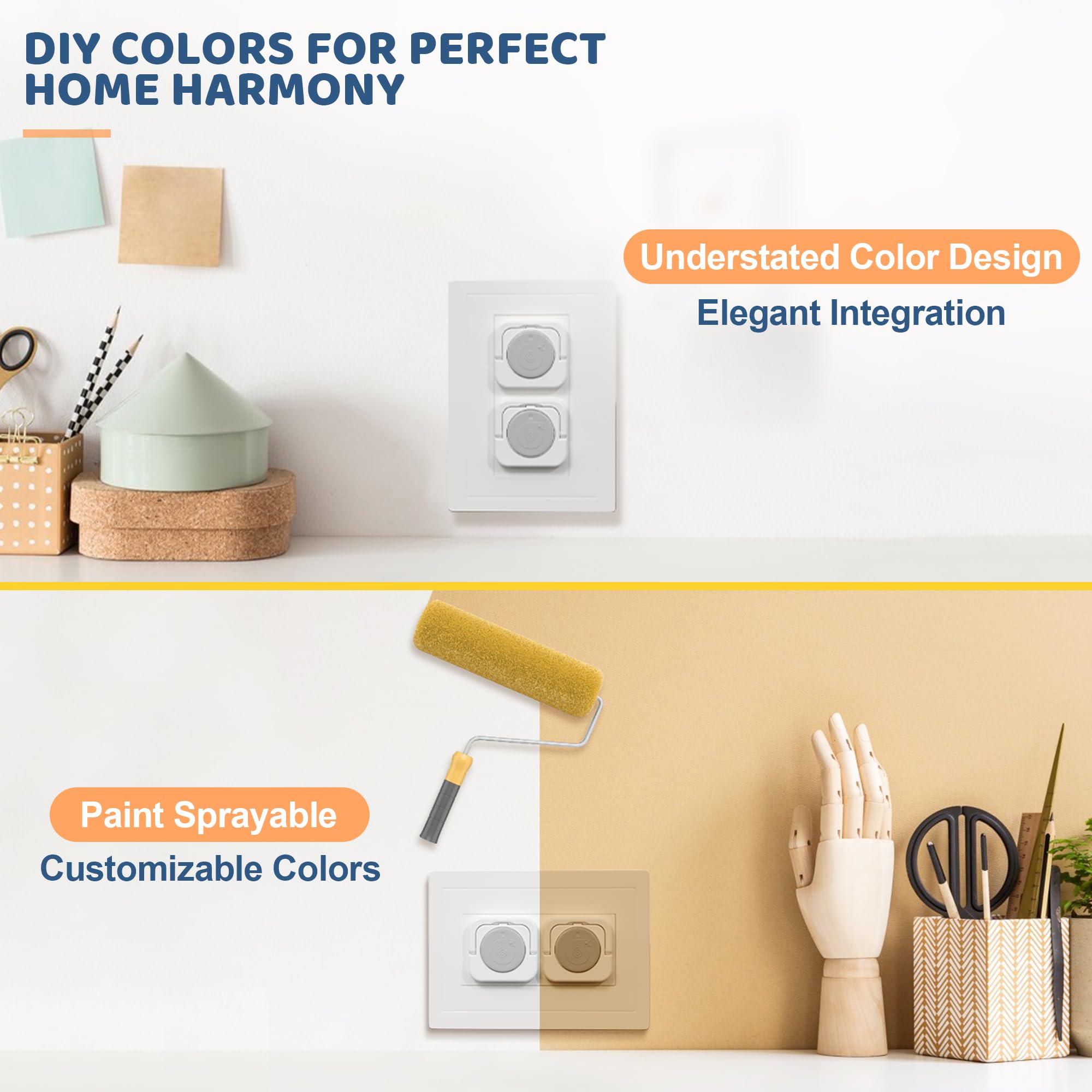 DIY COLORS FOR PERFECT HOME HARMONY

Understated Color Design
Elegant Integration

Paint Sprayable
Customizable Colors